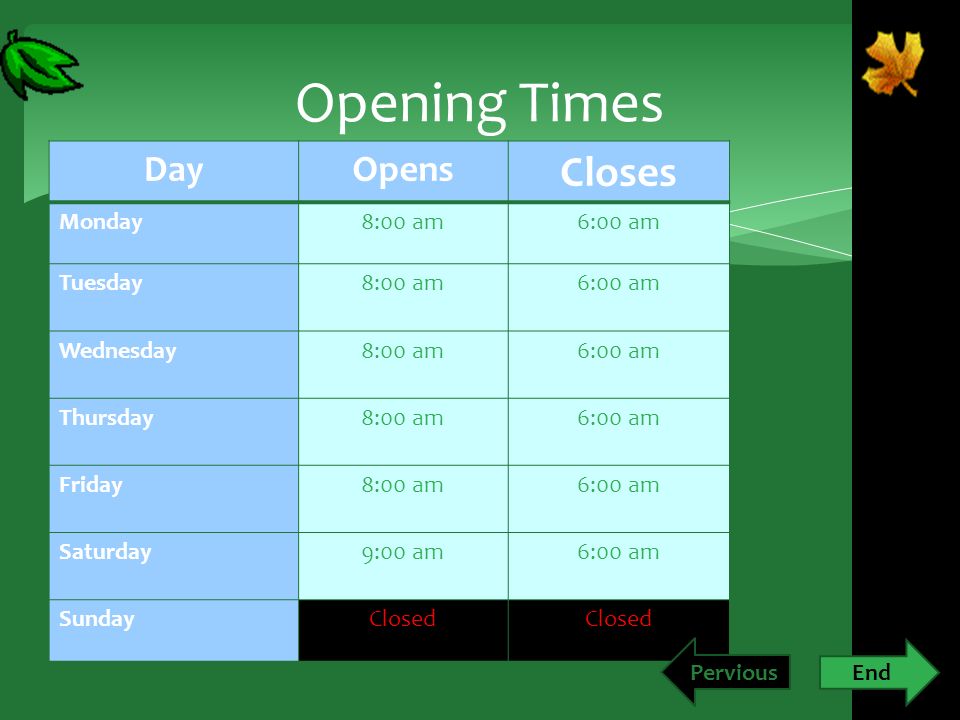 Opening Times

| Day | Opens | Closes |
|---|---|---|
| Monday | 8:00 am | 6:00 am |
| Tuesday | 8:00 am | 6:00 am |
| Wednesday | 8:00 am | 6:00 am |
| Thursday | 8:00 am | 6:00 am |
| Friday | 8:00 am | 6:00 am |
| Saturday | 9:00 am | 6:00 am |
| Sunday | Closed | Closed |

Pervious

End